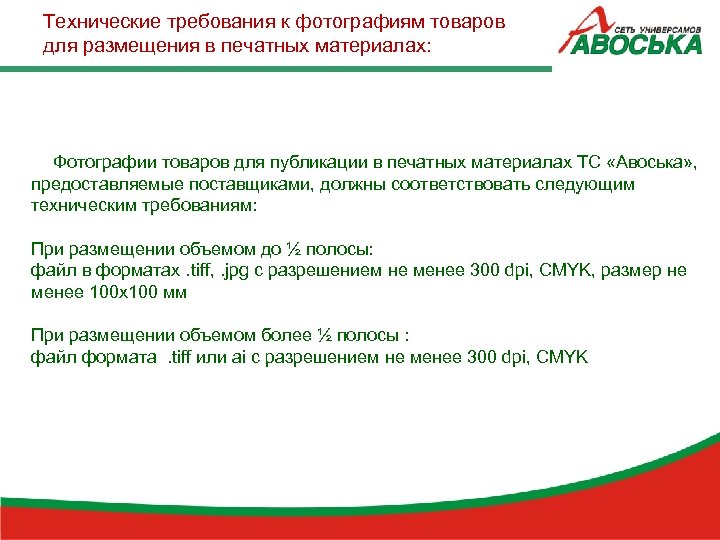 Технические требования к фотографиям товаров для размещения в печатных материалах:

СЕТЬ УНИВЕРСАМОВ
АВОСЬКА

Фотографии товаров для публикации в печатных материалах ТС «Авоська», предоставляемые поставщиками, должны соответствовать следующим техническим требованиям:

При размещении объемом до ½ полосы:
файл в форматах .tiff, .jpg с разрешением не менее 300 dpi, CMYK, размер не менее 100х100 мм

При размещении объемом более ½ полосы :
файл формата .tiff или ai с разрешением не менее 300 dpi, CMYK